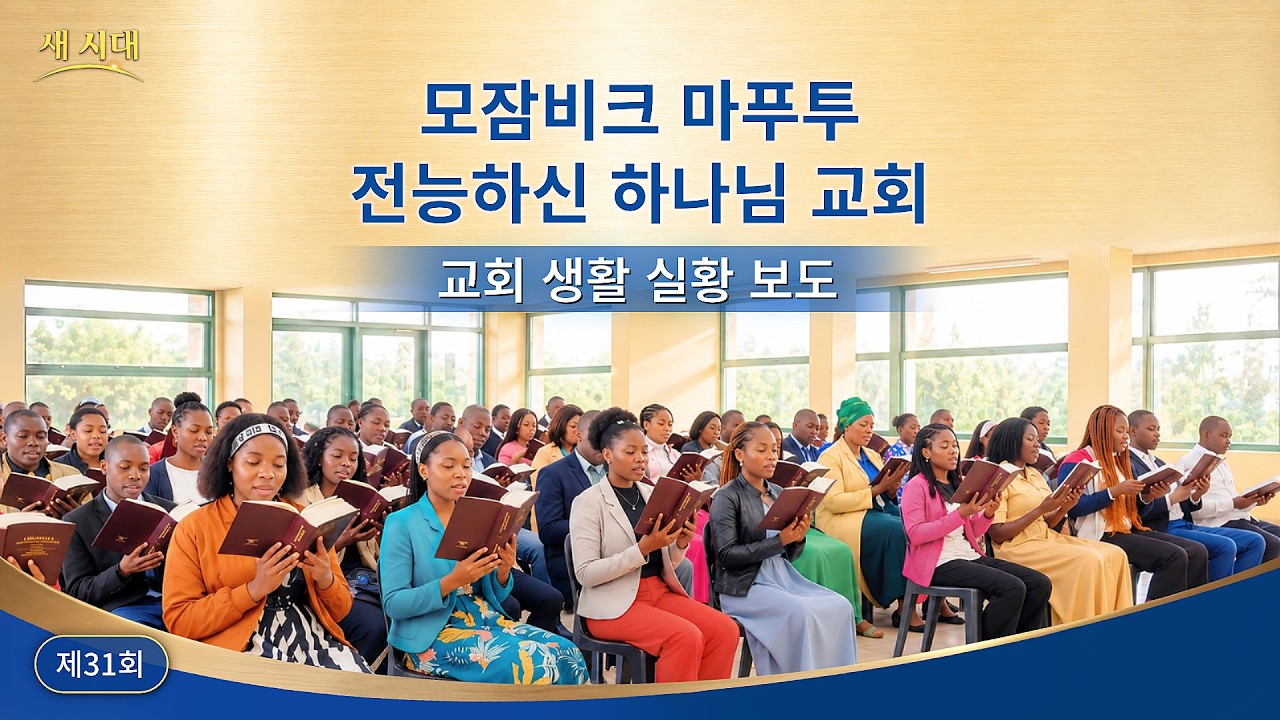 새 시대

모잠비크 마푸투
전능하신 하나님 교회

교회 생활 실황 보도

제31회